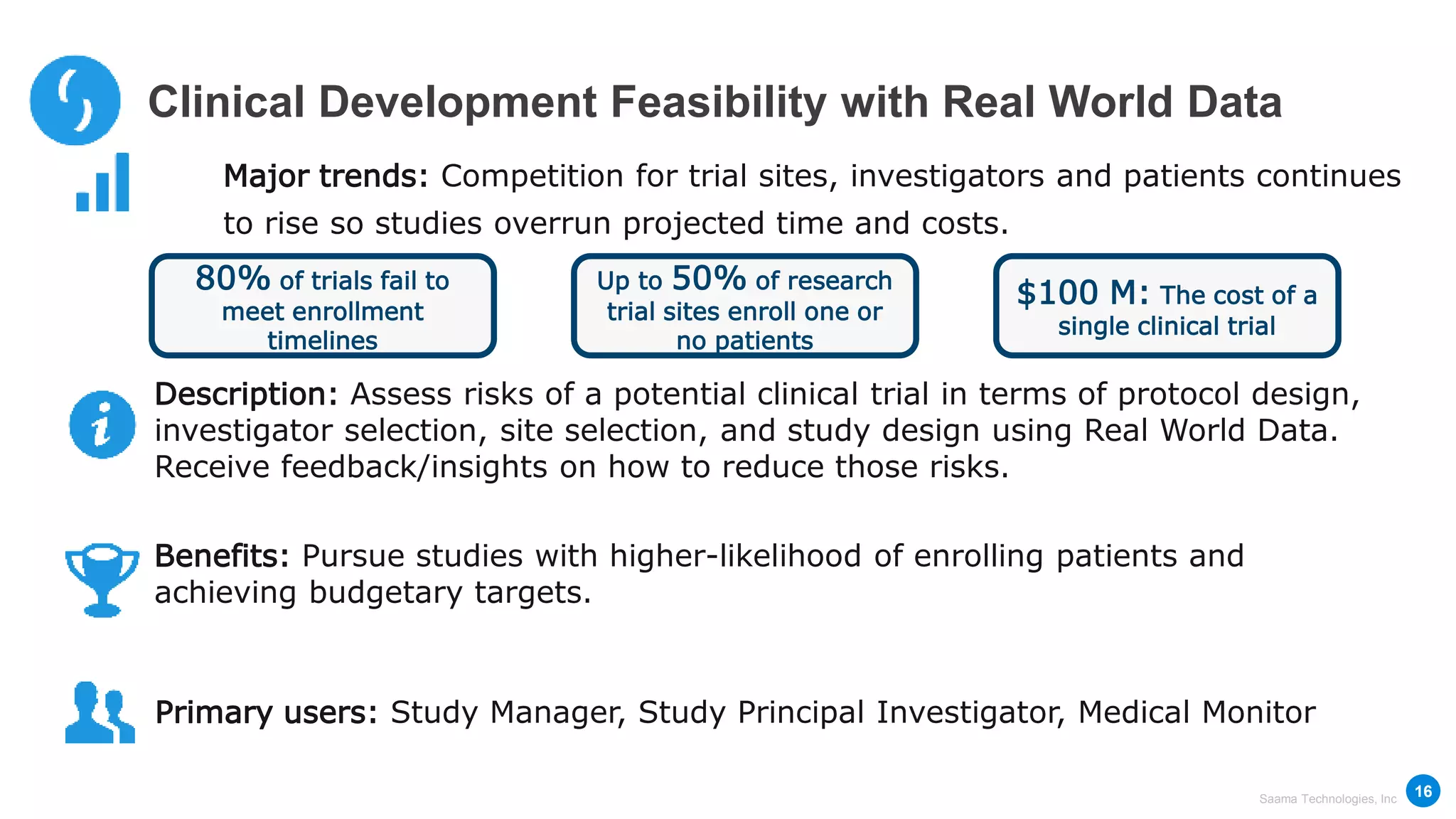 Clinical Development Feasibility with Real World Data

Major trends: Competition for trial sites, investigators and patients continues to rise so studies overrun projected time and costs.

80% of trials fail to meet enrollment timelines

Up to 50% of research trial sites enroll one or no patients

$100 M: The cost of a single clinical trial

Description: Assess risks of a potential clinical trial in terms of protocol design, investigator selection, site selection, and study design using Real World Data. Receive feedback/insights on how to reduce those risks.

Benefits: Pursue studies with higher-likelihood of enrolling patients and achieving budgetary targets.

Primary users: Study Manager, Study Principal Investigator, Medical Monitor

Saama Technologies, Inc

16